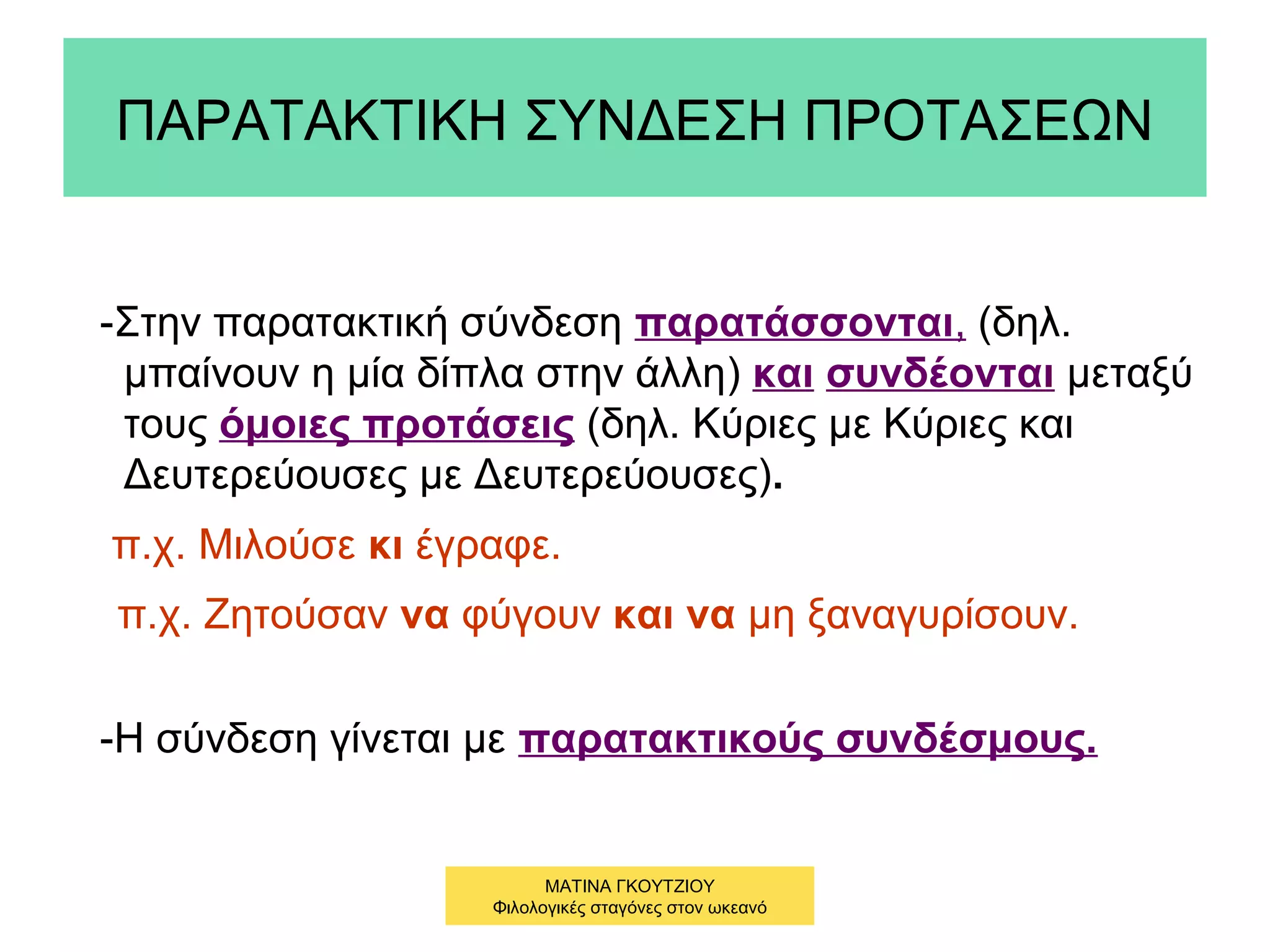 ΠΑΡΑΤΑΚΤΙΚΗ ΣΥΝΔΕΣΗ ΠΡΟΤΑΣΕΩΝ

-Στην παρατακτική σύνδεση παρατάσσονται, (δηλ. μπαίνουν η μία δίπλα στην άλλη) και συνδέονται μεταξύ τους όμοιες προτάσεις (δηλ. Κύριες με Κύριες και Δευτερεύουσες με Δευτερεύουσες).

π.χ. Μιλούσε κι έγραφε.

π.χ. Ζητούσαν να φύγουν και να μη ξαναγυρίσουν.

-Η σύνδεση γίνεται με παρατακτικούς συνδέσμους.

ΜΑΤΙΝΑ ΓΚΟΥΤΖΙΟΥ
Φιλολογικές σταγόνες στον ωκεανό